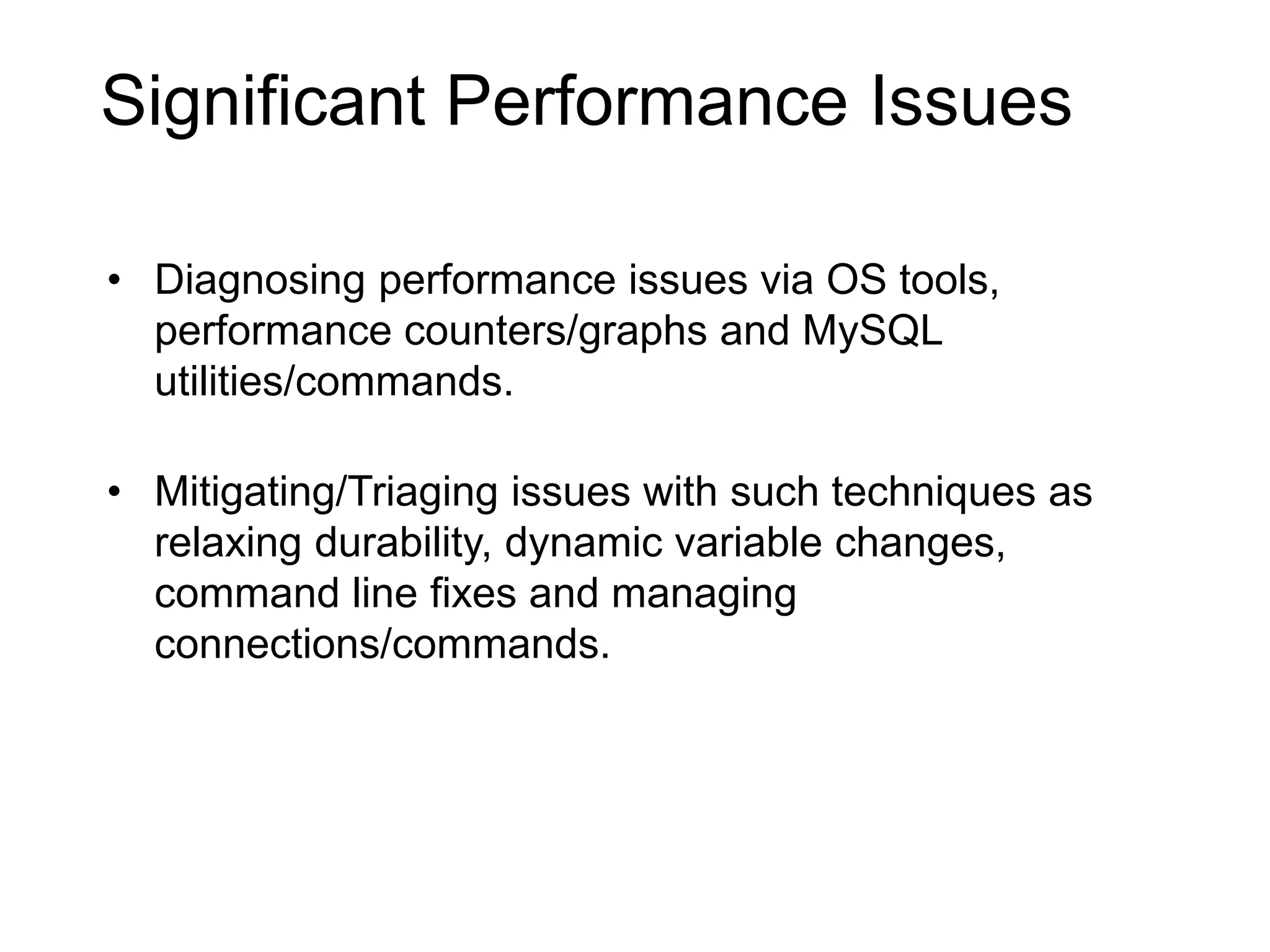 Significant Performance Issues

• Diagnosing performance issues via OS tools, performance counters/graphs and MySQL utilities/commands.

• Mitigating/Triaging issues with such techniques as relaxing durability, dynamic variable changes, command line fixes and managing connections/commands.